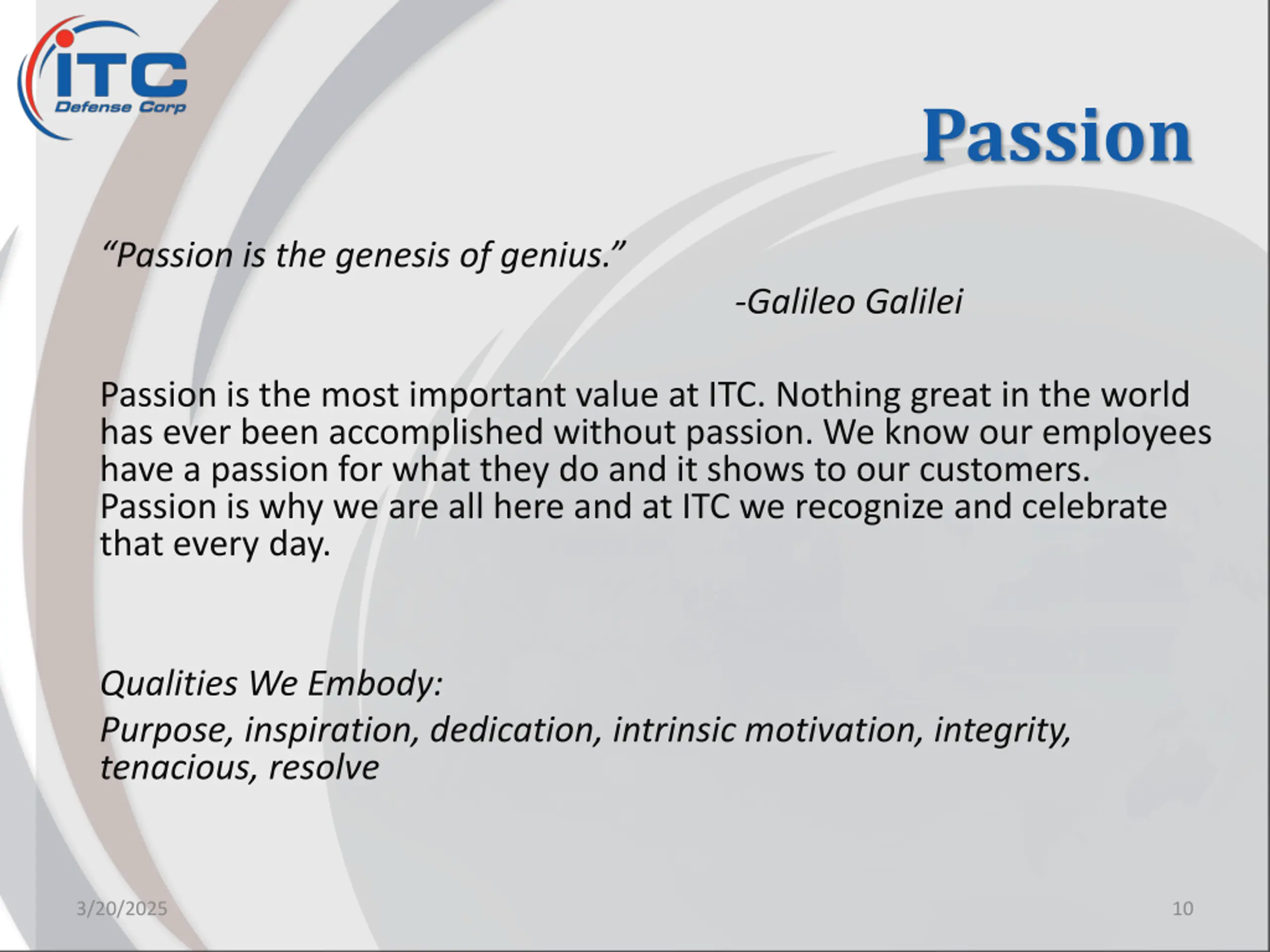 ITC
Defense Corp

Passion

“Passion is the genesis of genius.”

-Galileo Galilei

Passion is the most important value at ITC. Nothing great in the world has ever been accomplished without passion. We know our employees have a passion for what they do and it shows to our customers. Passion is why we are all here and at ITC we recognize and celebrate that every day.

Qualities We Embody:

Purpose, inspiration, dedication, intrinsic motivation, integrity, tenacious, resolve

3/20/2025

10